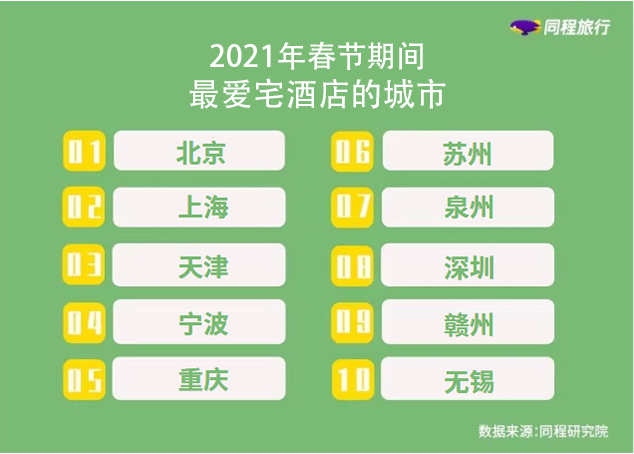 同程旅行

2021年春节期间
最爱宅酒店的城市

01 北京
02 上海
03 天津
04 宁波
05 重庆
06 苏州
07 泉州
08 深圳
09 赣州
10 无锡

数据来源:同程研究院